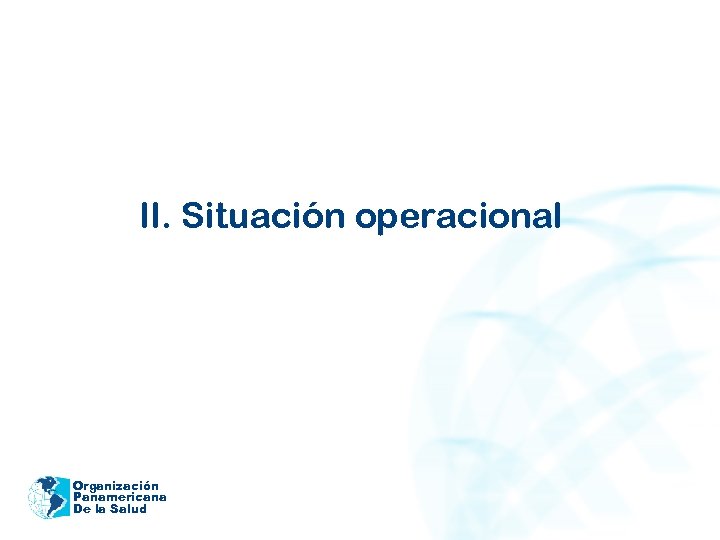 II. Situación operacional

Organización
Panamericana
De la Salud